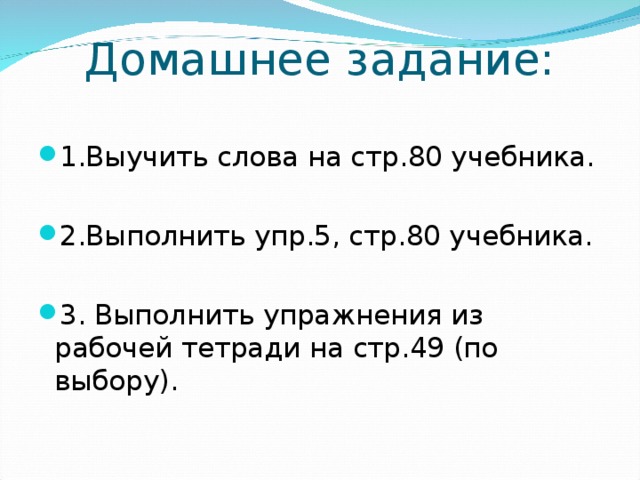 Домашнее задание:

1.Выучить слова на стр.80 учебника.

2.Выполнить упр.5, стр.80 учебника.

3. Выполнить упражнения из рабочей тетради на стр.49 (по выбору).